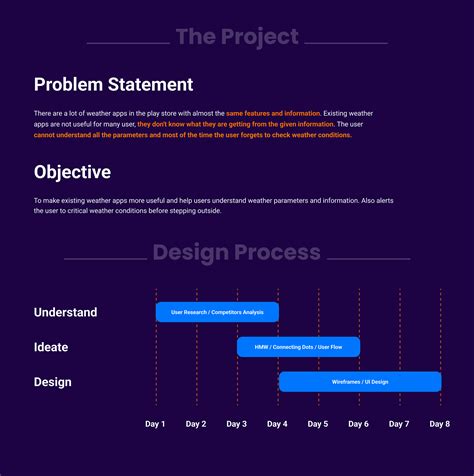 The Project

Problem Statement

There are a lot of weather apps in the play store with almost the same features and information. Existing weather apps are not useful for many user, they don't know what they are getting from the given information. The user cannot understand all the parameters and most of the time the user forgets to check weather conditions.

Objective

To make existing weather apps more useful and help users understand weather parameters and information. Also alerts the user to critical weather conditions before stepping outside.

Design Process

Understand
User Research / Competitors Analysis

Ideate
HMW / Connecting Dots / User Flow

Design
Wireframes / UI Design

Day 1 Day 2 Day 3 Day 4 Day 5 Day 6 Day 7 Day 8